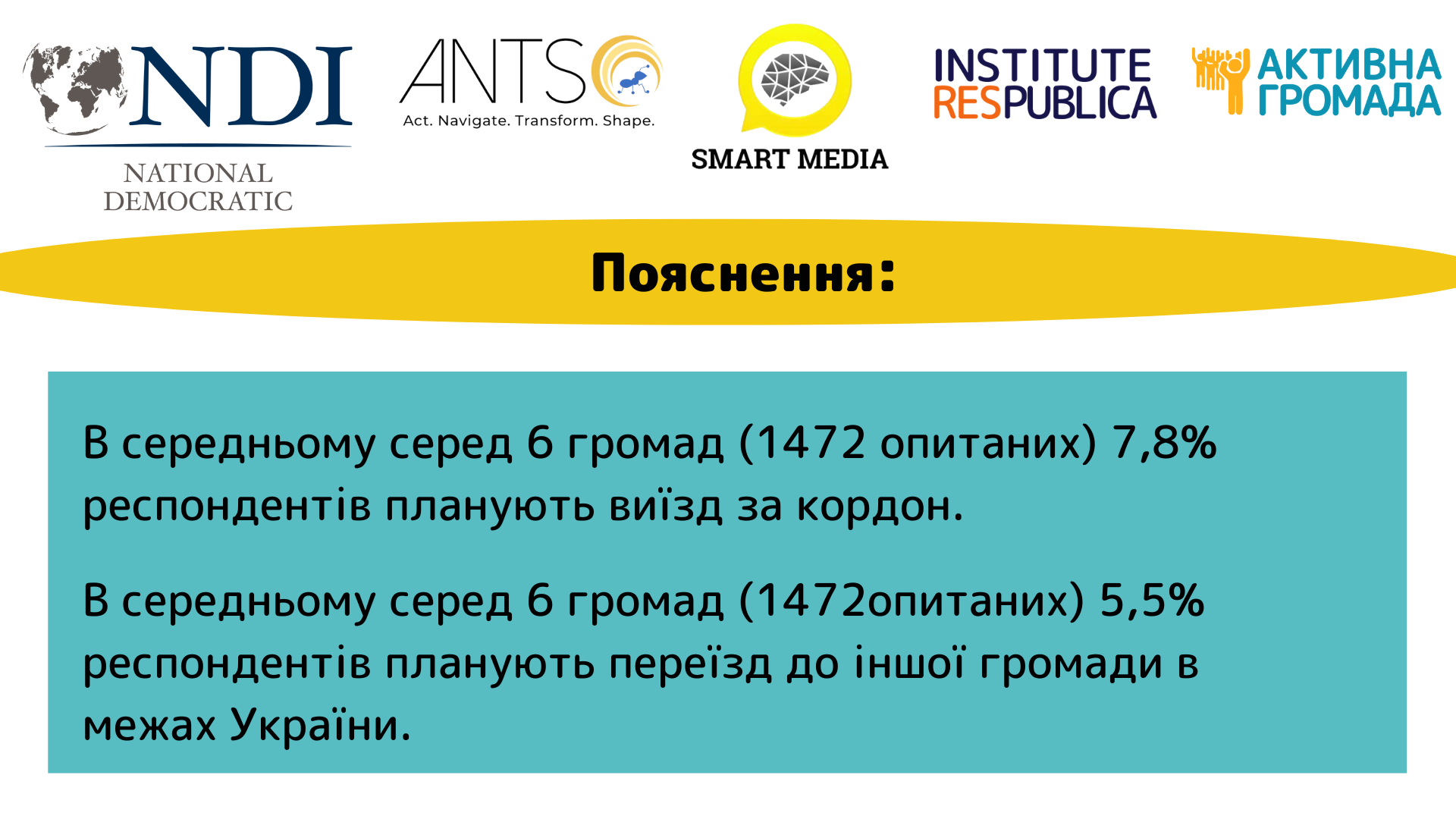 NDI
NATIONAL DEMOCRATIC

ANTS
Act. Navigate. Transform. Shape.

SMART MEDIA

INSTITUTE RESPUBLICA

АКТИВНА ГРОМАДА

Пояснення:

В середньому серед 6 громад (1472 опитаних) 7,8% респондентів планують виїзд за кордон.

В середньому серед 6 громад (1472опитаних) 5,5% респондентів планують переїзд до іншої громади в межах України.